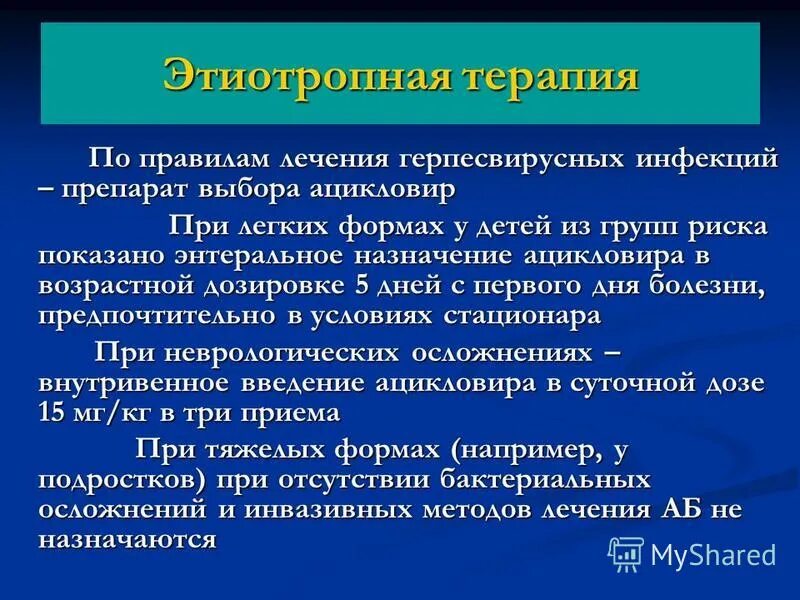 Этиотропная терапия

По правилам лечения герпесвирусных инфекций – препарат выбора ацикловир

При легких формах у детей из групп риска показано энтеральное назначение ацикловира в возрастной дозировке 5 дней с первого дня болезни, предпочтительно в условиях стационара

При неврологических осложнениях – внутривенное введение ацикловира в суточной дозе 15 мг/кг в три приема

При тяжелых формах (например, у подростков) при отсутствии бактериальных осложнений и инвазивных методов лечения АБ не назначаются

MyShared